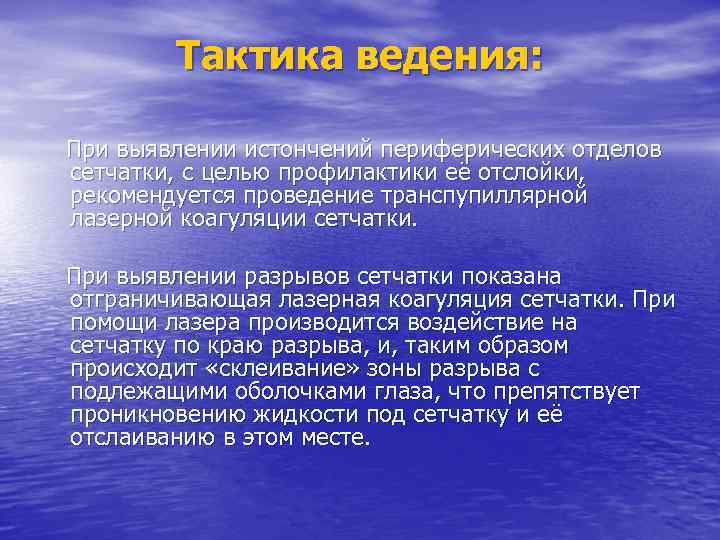 Тактика ведения:

При выявлении истончений периферических отделов сетчатки, с целью профилактики её отслойки, рекомендуется проведение транспупиллярной лазерной коагуляции сетчатки.

При выявлении разрывов сетчатки показана отграничивающая лазерная коагуляция сетчатки. При помощи лазера производится воздействие на сетчатку по краю разрыва, и, таким образом происходит «склеивание» зоны разрыва с подлежащими оболочками глаза, что препятствует проникновению жидкости под сетчатку и её отслаиванию в этом месте.